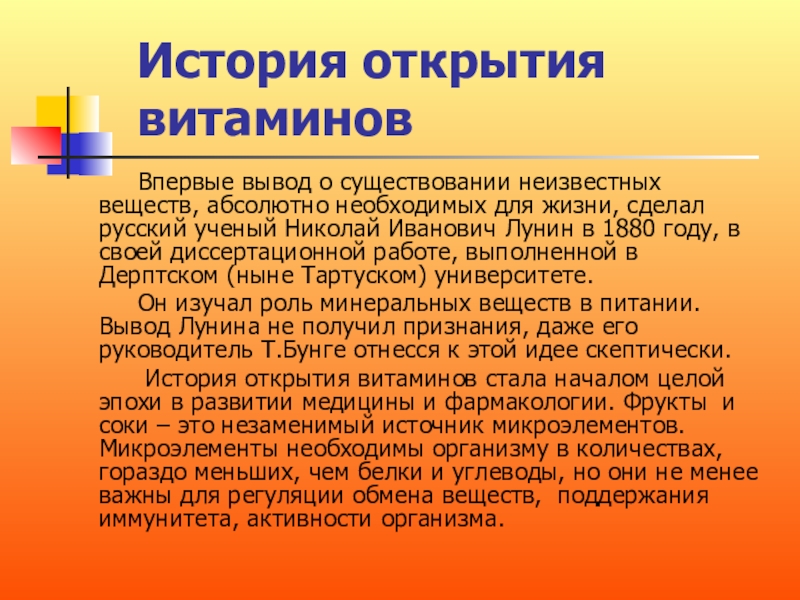 История открытия витаминов

Впервые вывод о существовании неизвестных веществ, абсолютно необходимых для жизни, сделал русский ученый Николай Иванович Лунин в 1880 году, в своей диссертационной работе, выполненной в Дерптском (ныне Тартуском) университете.

Он изучал роль минеральных веществ в питании. Вывод Лунина не получил признания, даже его руководитель Т.Бунге отнесся к этой идее скептически.

История открытия витаминов стала началом целой эпохи в развитии медицины и фармакологии. Фрукты и соки – это незаменимый источник микроэлементов. Микроэлементы необходимы организму в количествах, гораздо меньших, чем белки и углеводы, но они не менее важны для регуляции обмена веществ, поддержания иммунитета, активности организма.